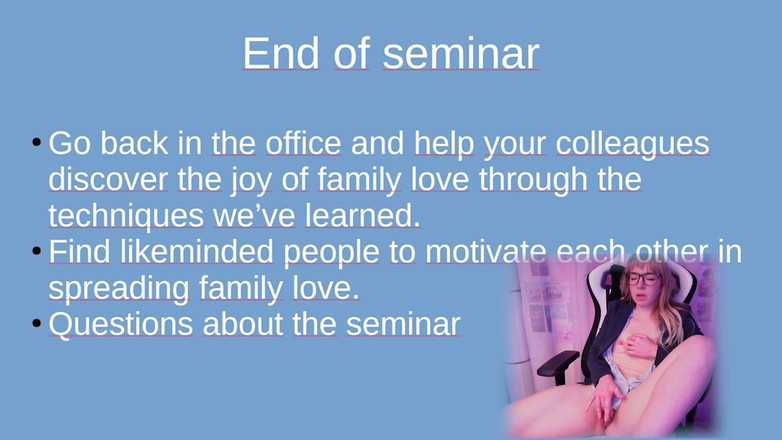 End of seminar

• Go back in the office and help your colleagues discover the joy of family love through the techniques we've learned.
• Find likeminded people to motivate each other in spreading family love.
• Questions about the seminar